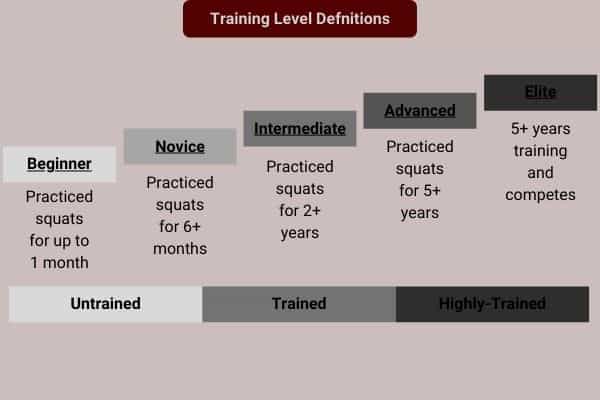 Training Level Defnitions

Beginner
Practiced squats for up to 1 month

Novice
Practiced squats for 6+ months

Intermediate
Practiced squats for 2+ years

Advanced
Practiced squats for 5+ years

Elite
5+ years training and competes

Untrained

Trained

Highly-Trained